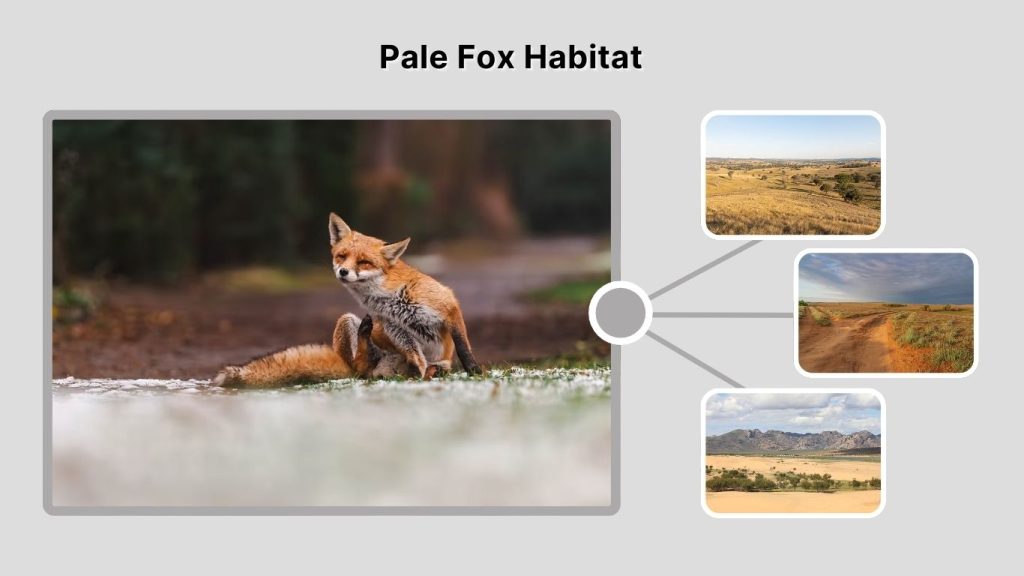 Pale Fox Habitat